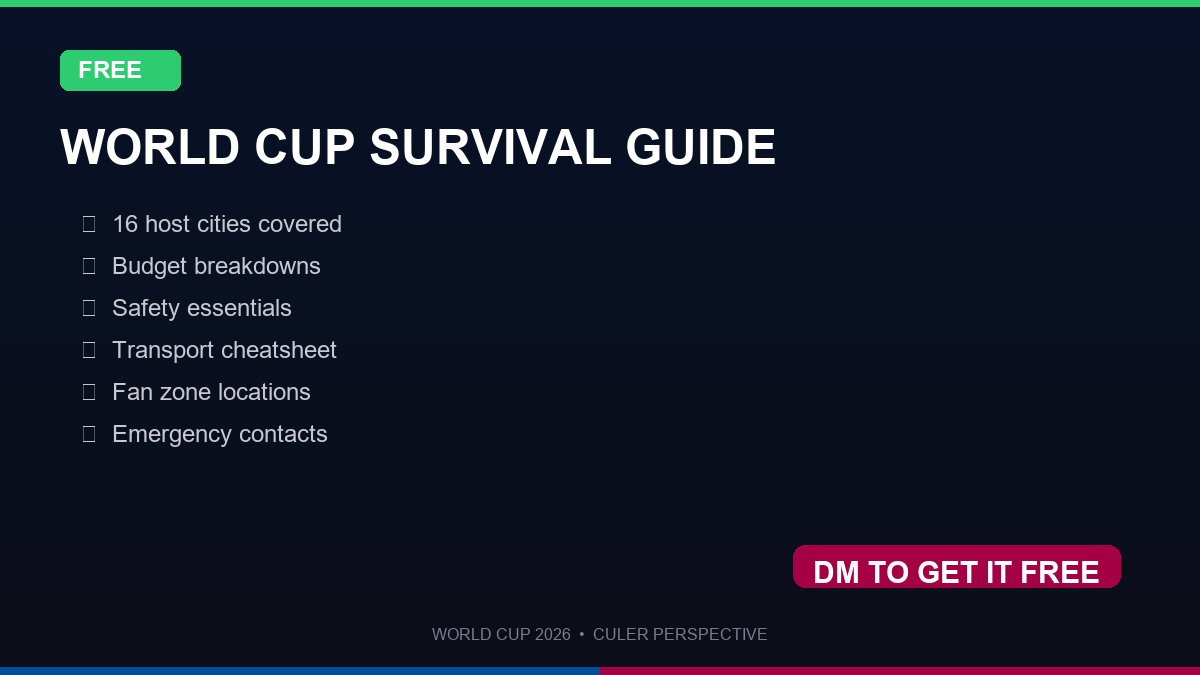 FREE

WORLD CUP SURVIVAL GUIDE

16 host cities covered
Budget breakdowns
Safety essentials
Transport cheatsheet
Fan zone locations
Emergency contacts

DM TO GET IT FREE

WORLD CUP 2026 • CULER PERSPECTIVE